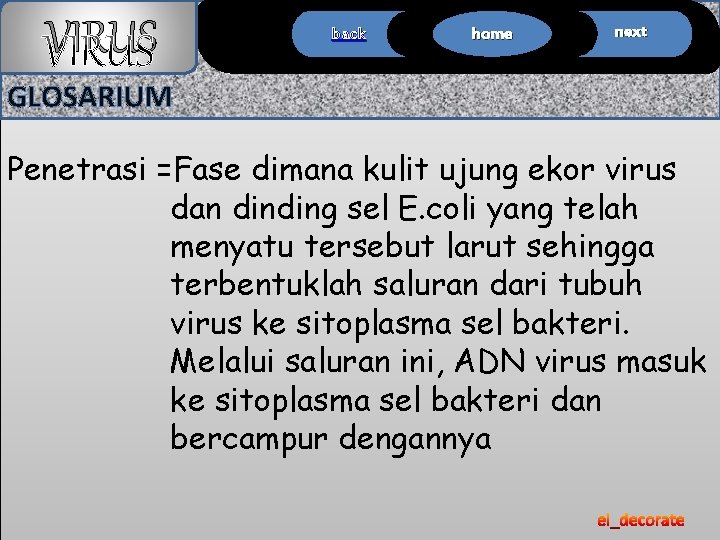 VIRUS

back
home
next

GLOSARIUM

Penetrasi =Fase dimana kulit ujung ekor virus dan dinding sel E.coli yang telah menyatu tersebut larut sehingga terbentuklah saluran dari tubuh virus ke sitoplasma sel bakteri. Melalui saluran ini, ADN virus masuk ke sitoplasma sel bakteri dan bercampur dengannya

el_decorate